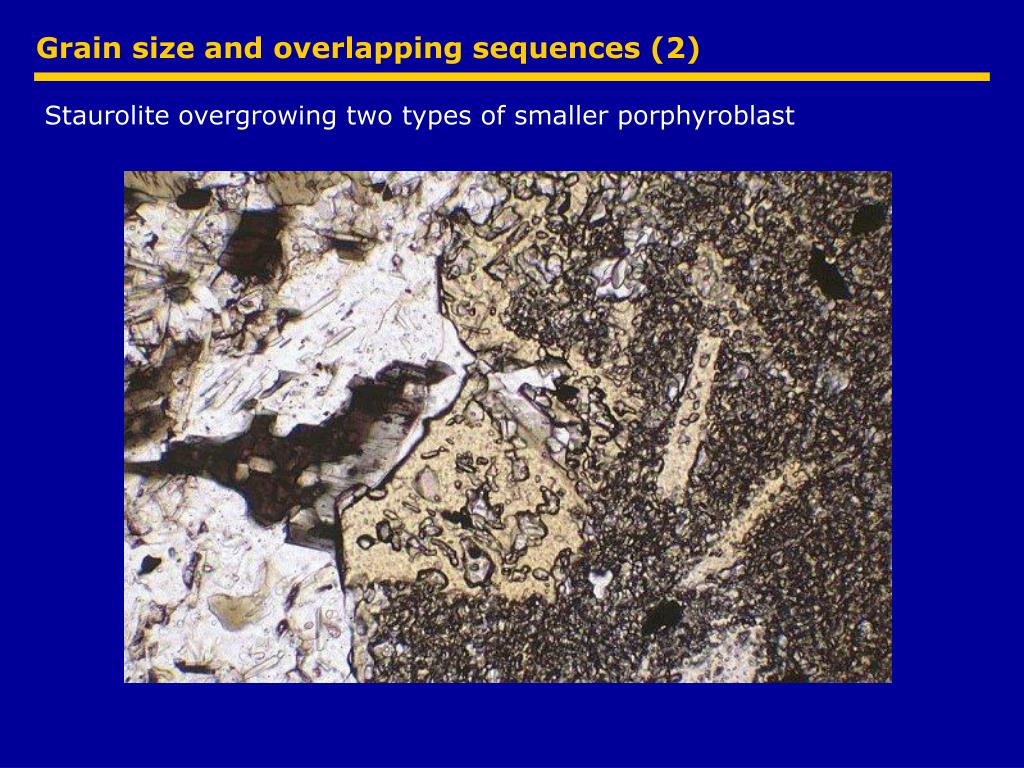 Grain size and overlapping sequences (2)

Staurolite overgrowing two types of smaller porphyroblast